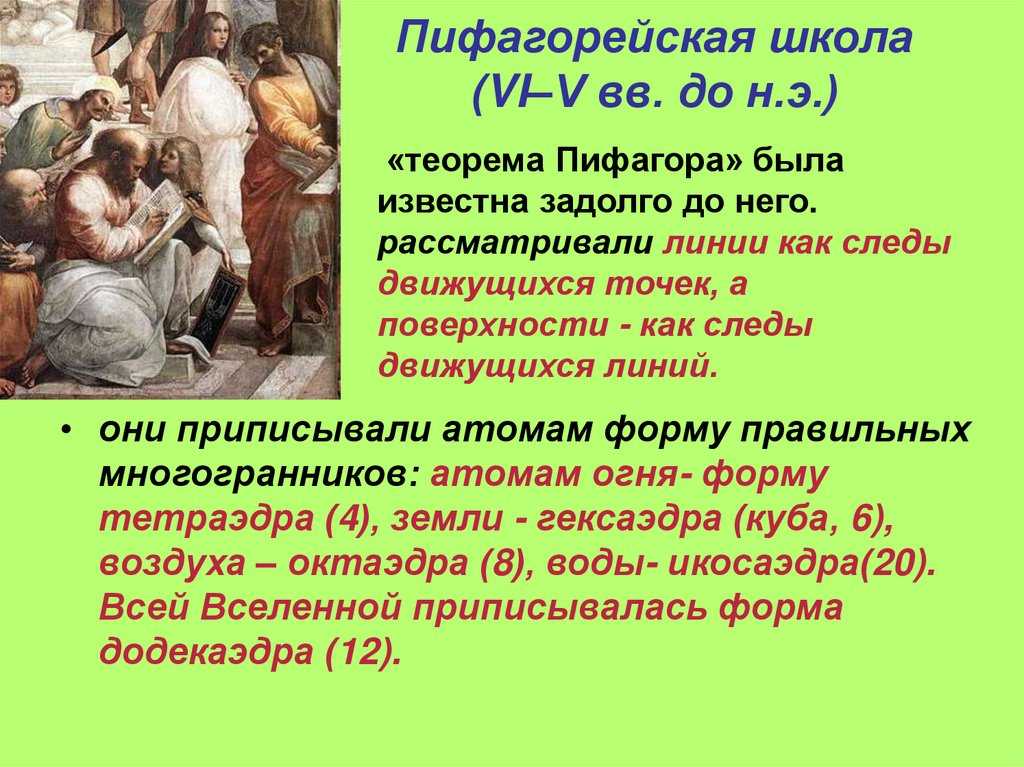 Пифагорейская школа
(VI–V вв. до н.э.)

«теорема Пифагора» была известна задолго до него. рассматривали линии как следы движущихся точек, а поверхности - как следы движущихся линий.

• они приписывали атомам форму правильных многогранников: атомам огня- форму тетраэдра (4), земли - гексаэдра (куба, 6), воздуха – октаэдра (8), воды- икосаэдра(20). Всей Вселенной приписывалась форма додекаэдра (12).